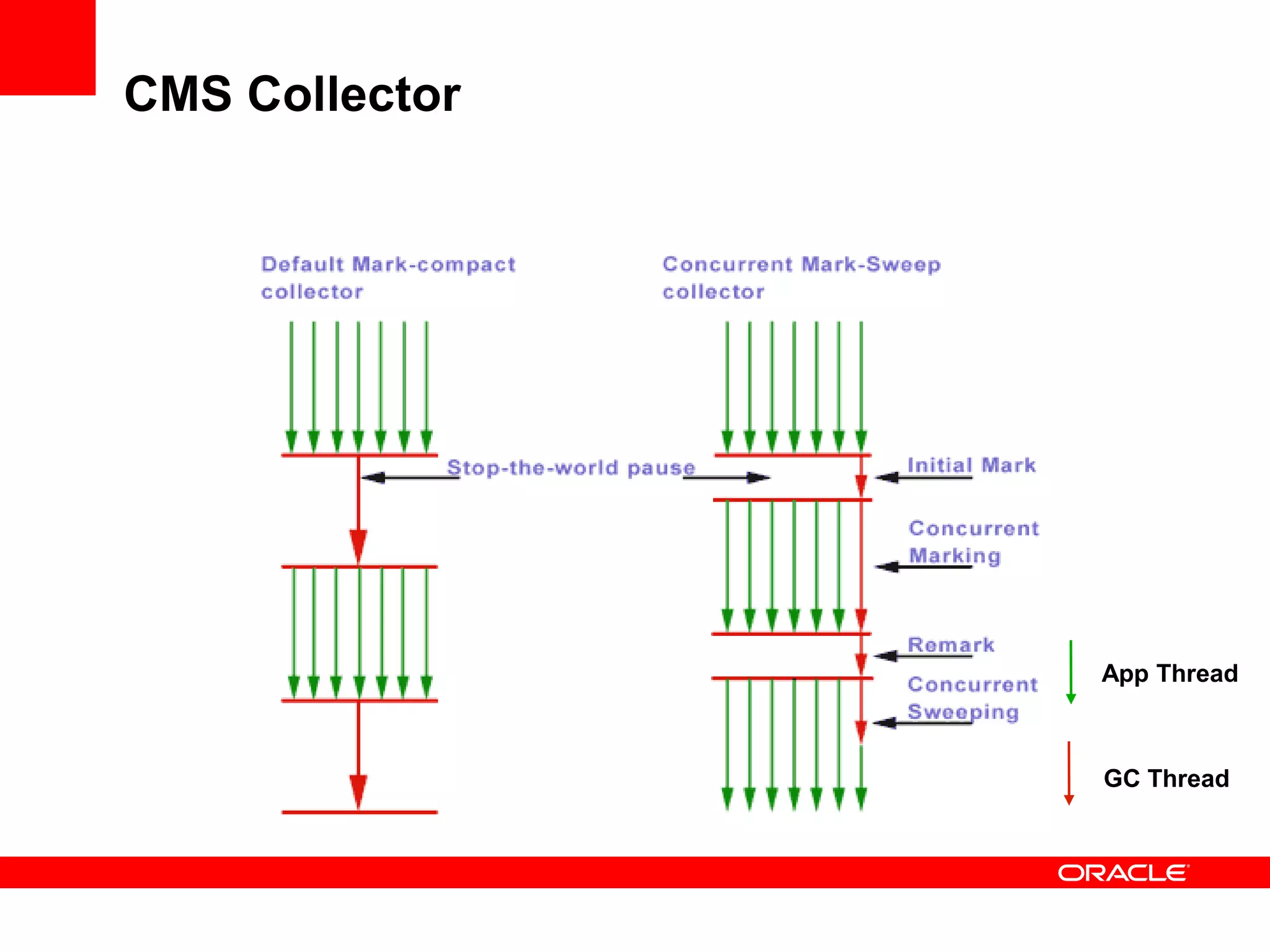 CMS Collector

Default Mark-compact collector

Concurrent Mark-Sweep collector

Stop-the-world pause

Initial Mark

Concurrent Marking

Remark

Concurrent Sweeping

App Thread

GC Thread

ORACLE